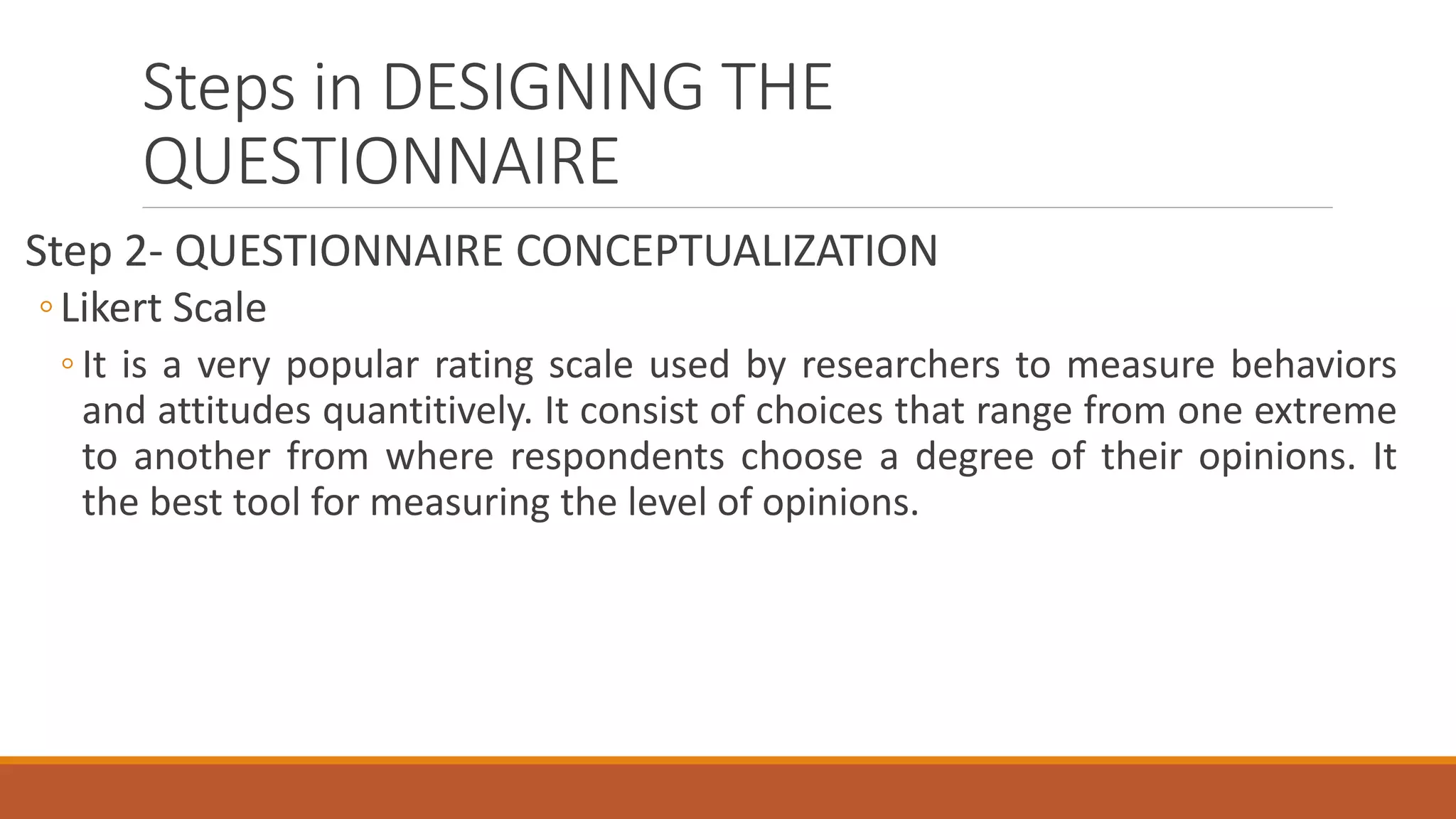 Steps in DESIGNING THE QUESTIONNAIRE

Step 2- QUESTIONNAIRE CONCEPTUALIZATION

◦ Likert Scale

◦ It is a very popular rating scale used by researchers to measure behaviors and attitudes quantitively. It consist of choices that range from one extreme to another from where respondents choose a degree of their opinions. It the best tool for measuring the level of opinions.